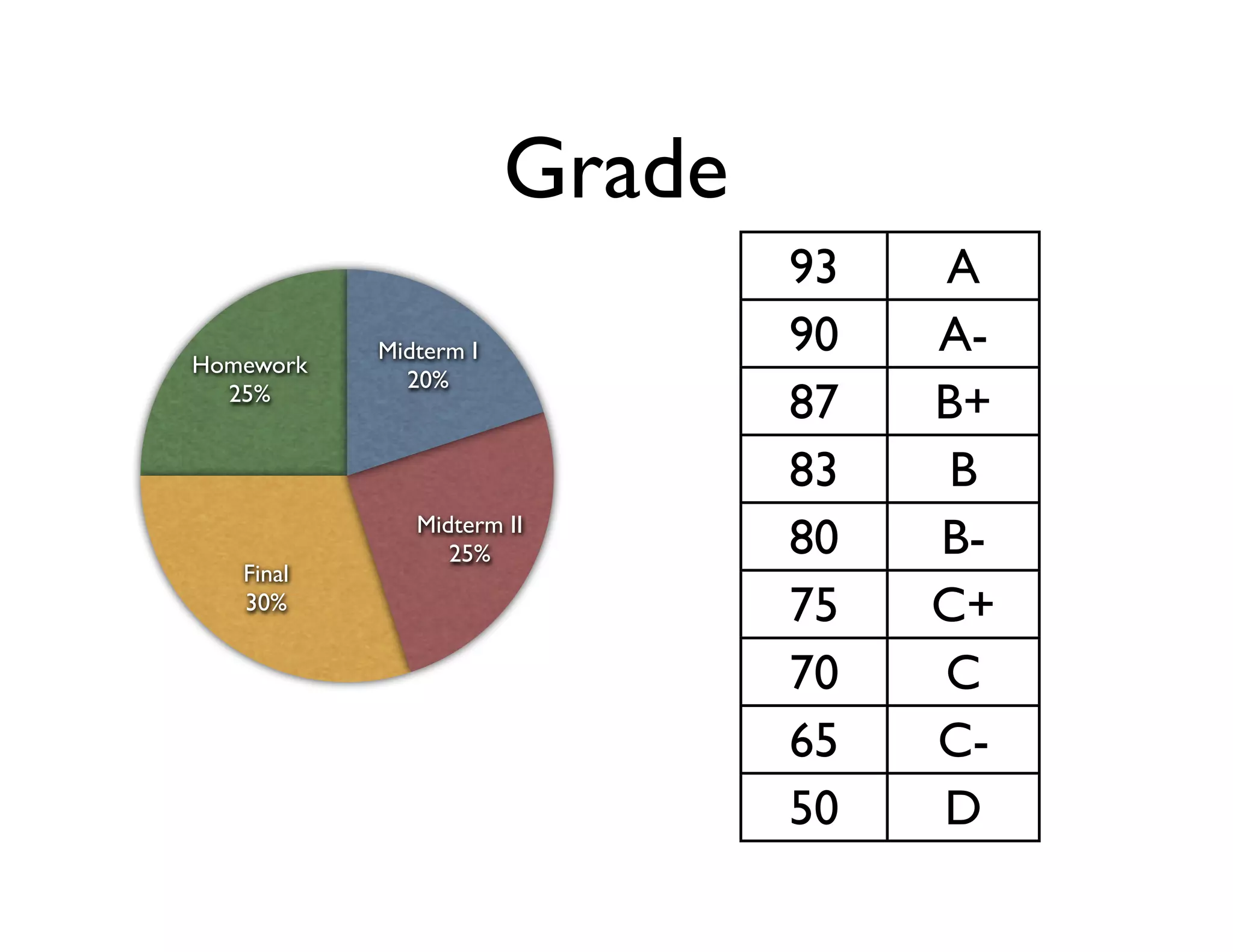 Grade

Homework
25%

Midterm I
20%

Midterm II
25%

Final
30%

| 93 | A |
|---|---|
| 90 | A- |
| 87 | B+ |
| 83 | B |
| 80 | B- |
| 75 | C+ |
| 70 | C |
| 65 | C- |
| 50 | D |